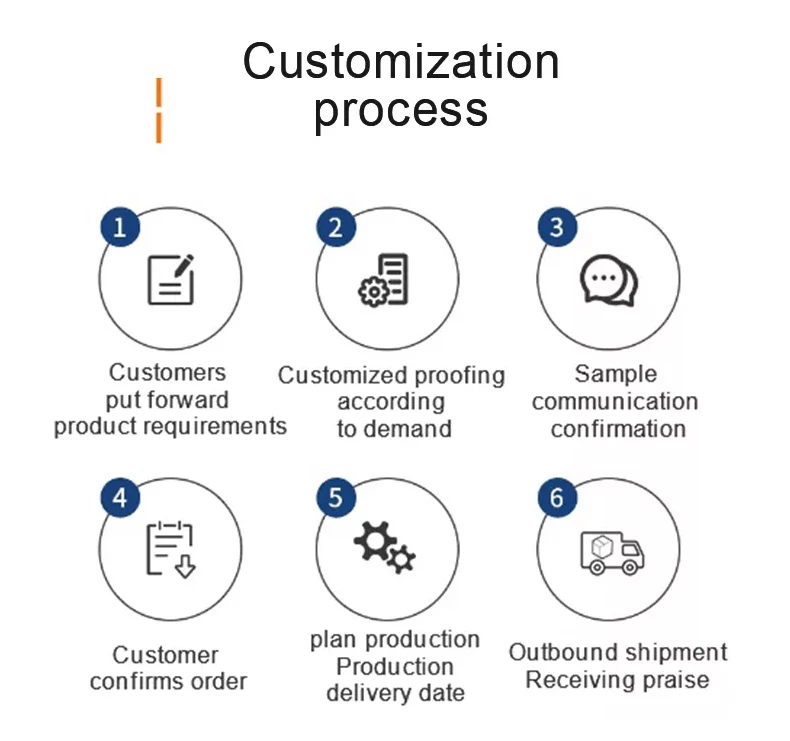 Customization process

1
Customers put forward product requirements

2
Customized proofing according to demand

3
Sample communication confirmation

4
Customer confirms order

5
plan production Production delivery date

6
Outbound shipment Receiving praise